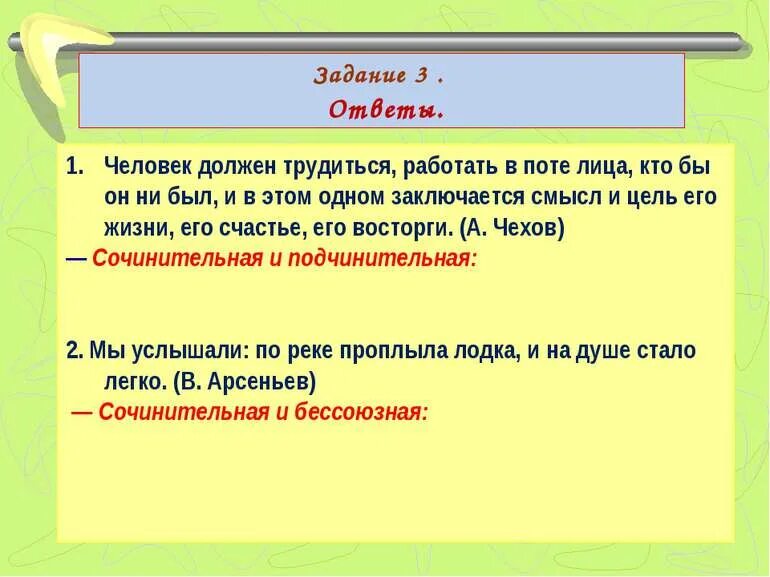 Задание 3 .
Ответы.

1. Человек должен трудиться, работать в поте лица, кто бы он ни был, и в этом одном заключается смысл и цель его жизни, его счастье, его восторги. (А. Чехов)
— Сочинительная и подчинительная:

2. Мы услышали: по реке проплыла лодка, и на душе стало легко. (В. Арсеньев)
— Сочинительная и бессоюзная: